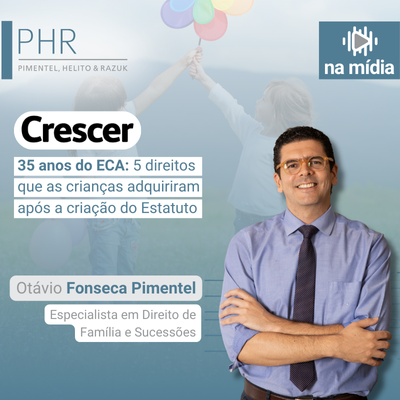 PHR
PIMENTEL, HELITO & RAZUK

na mídia

Crescer

35 anos do ECA: 5 direitos que as crianças adquiriram após a criação do Estatuto

Otávio Fonseca Pimentel

Especialista em Direito de Família e Sucessões